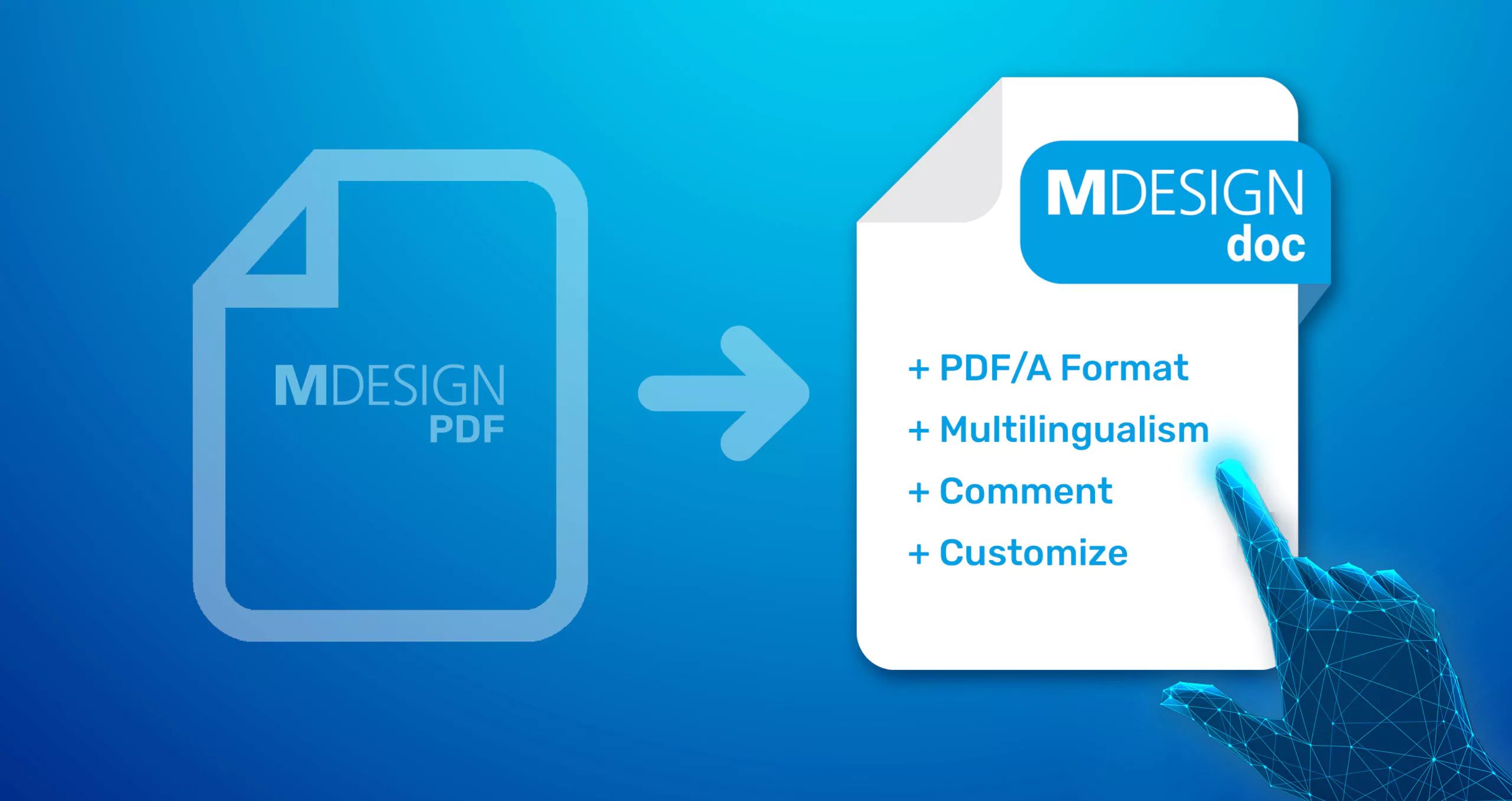 MDESIGN
PDF

MDESIGN
doc

+ PDF/A Format
+ Multilingualism
+ Comment
+ Customize